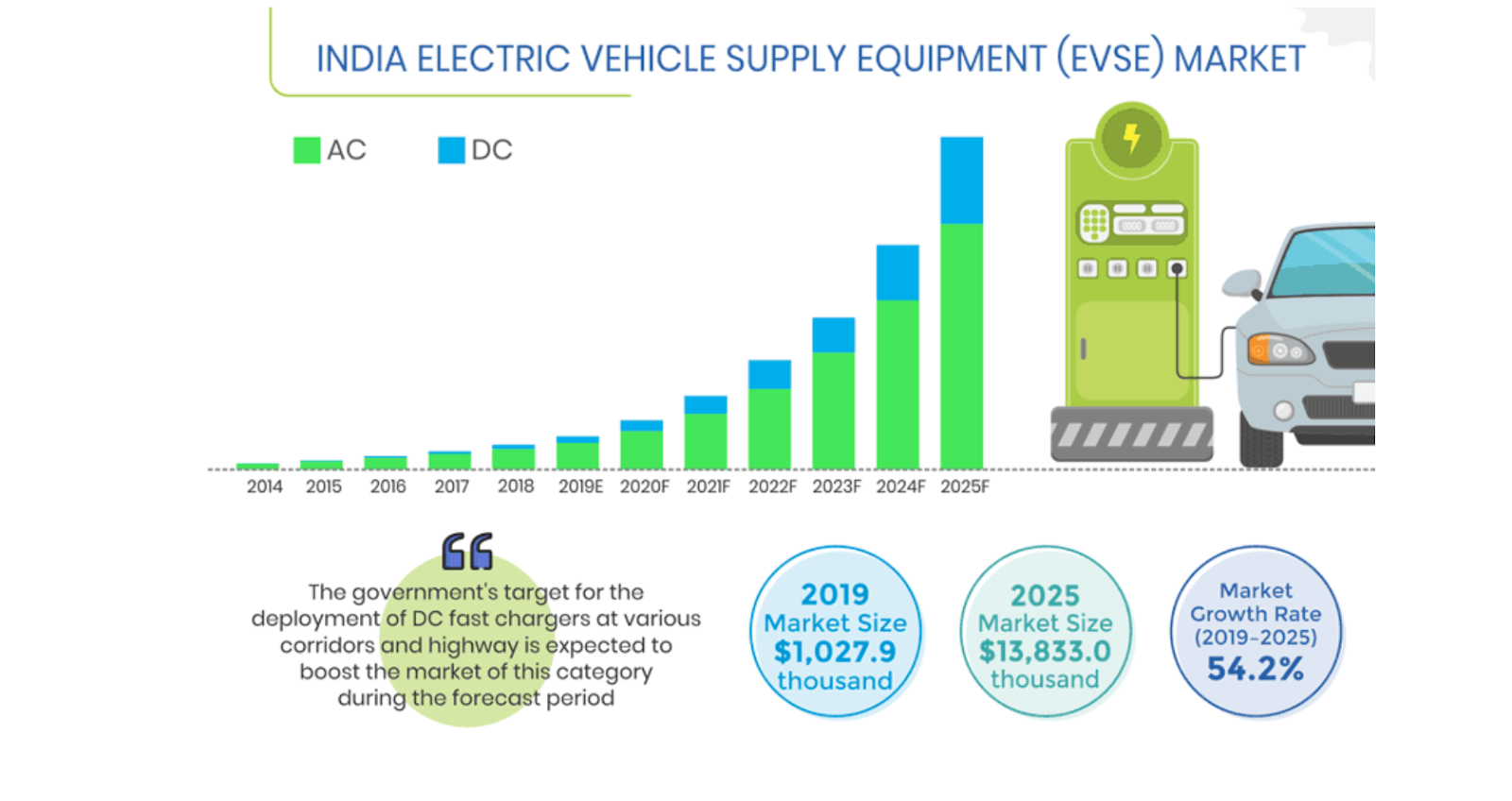 INDIA ELECTRIC VEHICLE SUPPLY EQUIPMENT (EVSE) MARKET

AC DC

2014 2015 2016 2017 2018 2019E 2020F 2021F 2022F 2023F 2024F 2025F

The government's target for the deployment of DC fast chargers at various corridors and highway is expected to boost the market of this category during the forecast period

2019 Market Size $1,027.9 thousand

2025 Market Size $13,833.0 thousand

Market Growth Rate (2019-2025) 54.2%